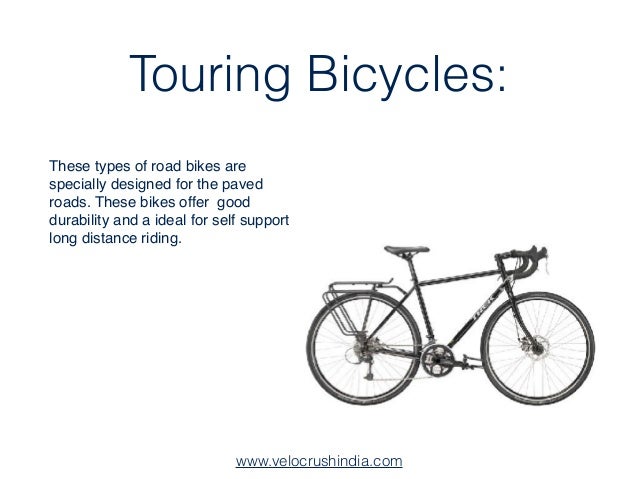 Touring Bicycles:

These types of road bikes are specially designed for the paved roads. These bikes offer good durability and a ideal for self support long distance riding.

TREK

www.velocrushindia.com